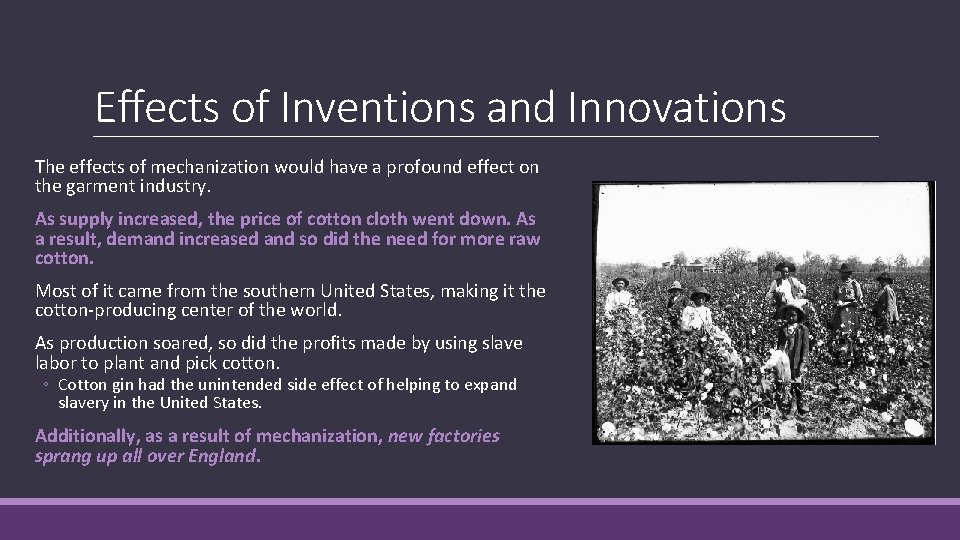 Effects of Inventions and Innovations

The effects of mechanization would have a profound effect on the garment industry.

As supply increased, the price of cotton cloth went down. As a result, demand increased and so did the need for more raw cotton.

Most of it came from the southern United States, making it the cotton-producing center of the world.

As production soared, so did the profits made by using slave labor to plant and pick cotton.

◦ Cotton gin had the unintended side effect of helping to expand slavery in the United States.

Additionally, as a result of mechanization, new factories sprang up all over England.